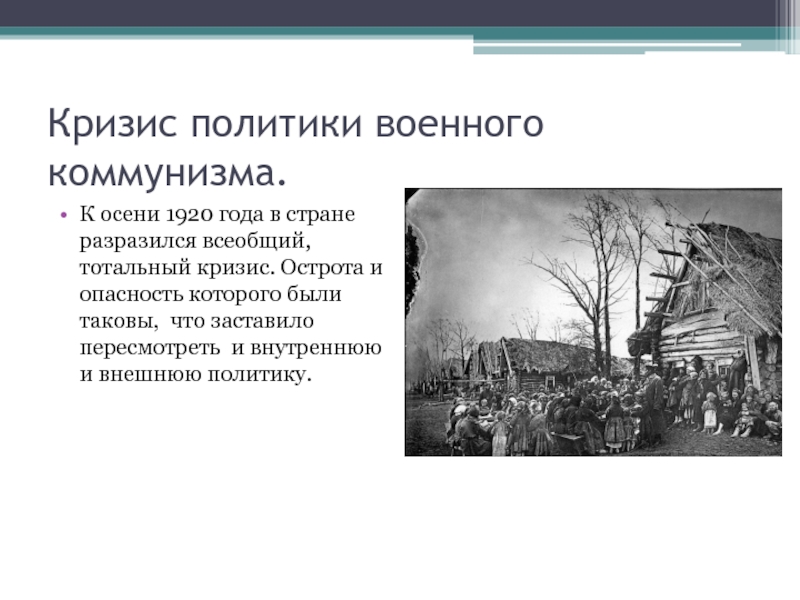 Кризис политики военного коммунизма.

• К осени 1920 года в стране разразился всеобщий, тотальный кризис. Острота и опасность которого были таковы,  что заставило пересмотреть  и внутреннюю и внешнюю политику.